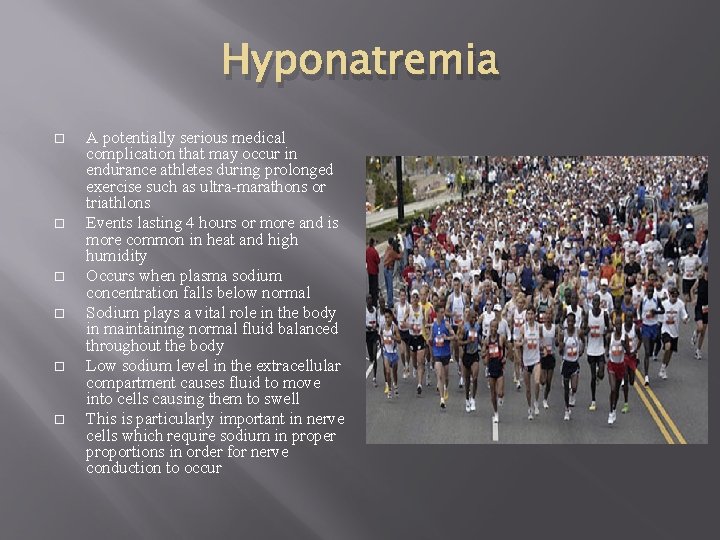 Hyponatremia

□ A potentially serious medical complication that may occur in endurance athletes during prolonged exercise such as ultra-marathons or triathlons

□ Events lasting 4 hours or more and is more common in heat and high humidity

□ Occurs when plasma sodium concentration falls below normal

□ Sodium plays a vital role in the body in maintaining normal fluid balanced throughout the body

□ Low sodium level in the extracellular compartment causes fluid to move into cells causing them to swell

□ This is particularly important in nerve cells which require sodium in proper proportions in order for nerve conduction to occur